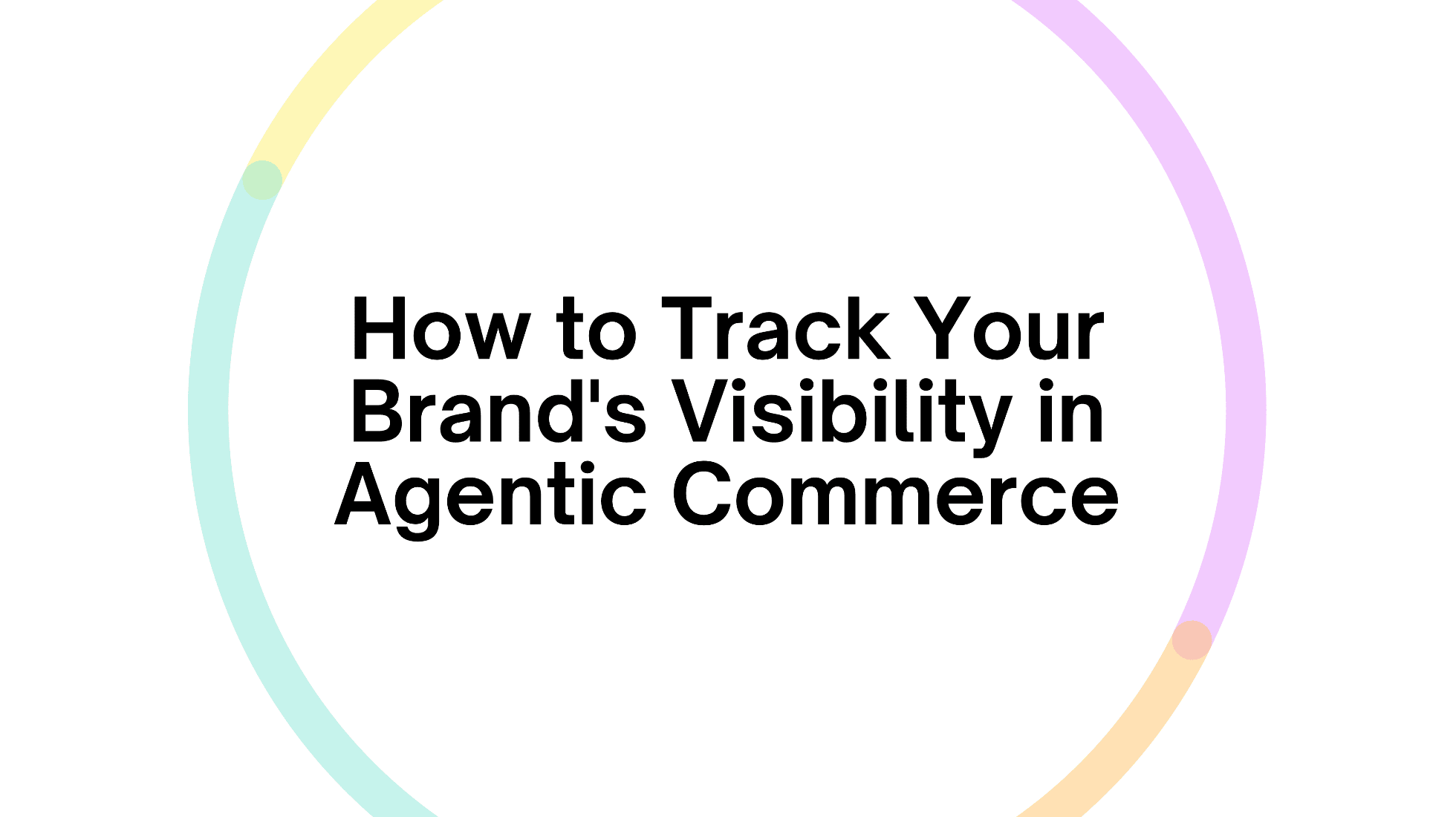 How to Track Your Brand's Visibility in Agentic Commerce